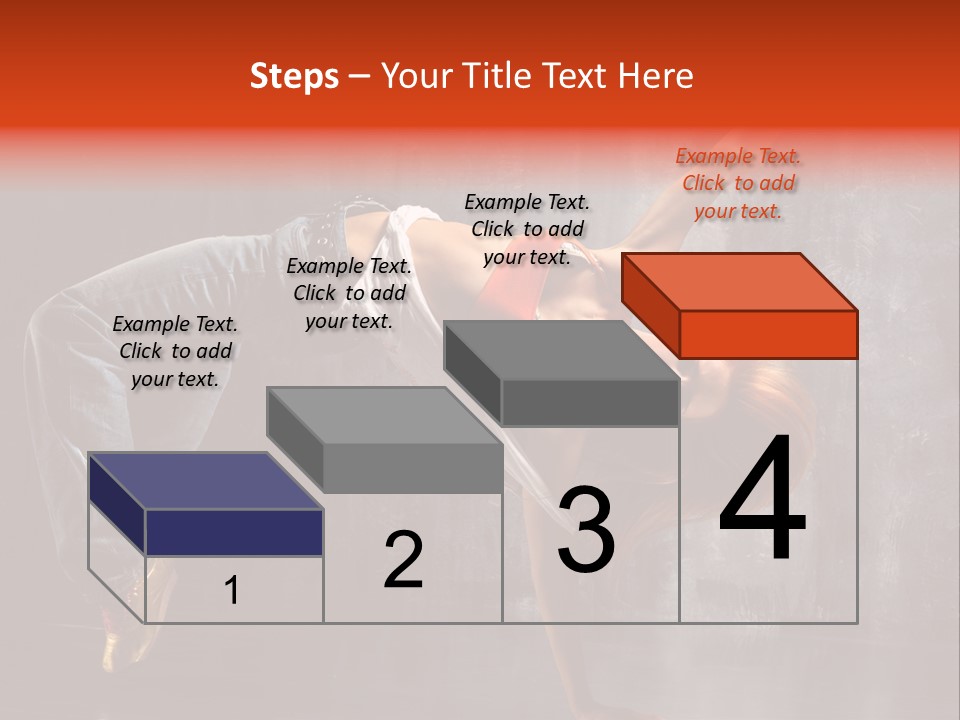 Steps – Your Title Text Here

Example Text. Click to add your text.

Example Text. Click to add your text.

Example Text. Click to add your text.

Example Text. Click to add your text.

1

2

3

4